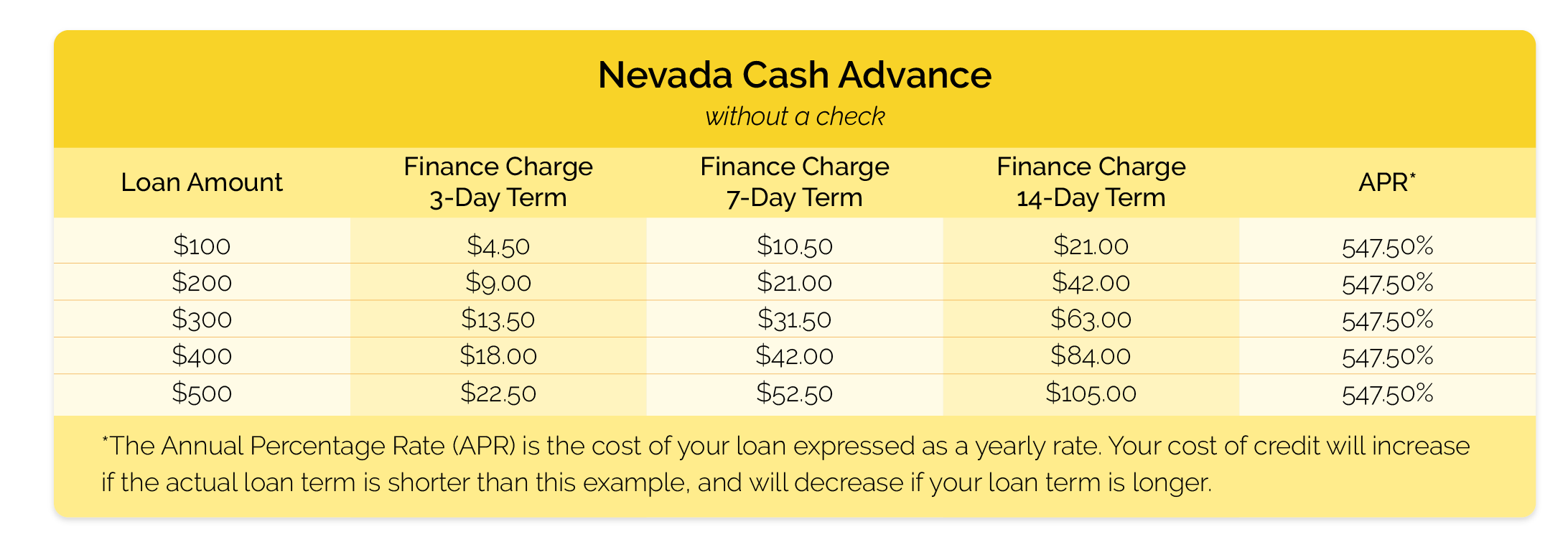 Nevada Cash Advance
without a check

| Loan Amount | Finance Charge 3-Day Term | Finance Charge 7-Day Term | Finance Charge 14-Day Term | APR* |
|---|---|---|---|---|
| \$100 | \$4.50 | \$10.50 | \$21.00 | 547.50% |
| \$200 | \$9.00 | \$21.00 | \$42.00 | 547.50% |
| \$300 | \$13.50 | \$31.50 | \$63.00 | 547.50% |
| \$400 | \$18.00 | \$42.00 | \$84.00 | 547.50% |
| \$500 | \$22.50 | \$52.50 | \$105.00 | 547.50% |

*The Annual Percentage Rate (APR) is the cost of your loan expressed as a yearly rate. Your cost of credit will increase if the actual loan term is shorter than this example, and will decrease if your loan term is longer.